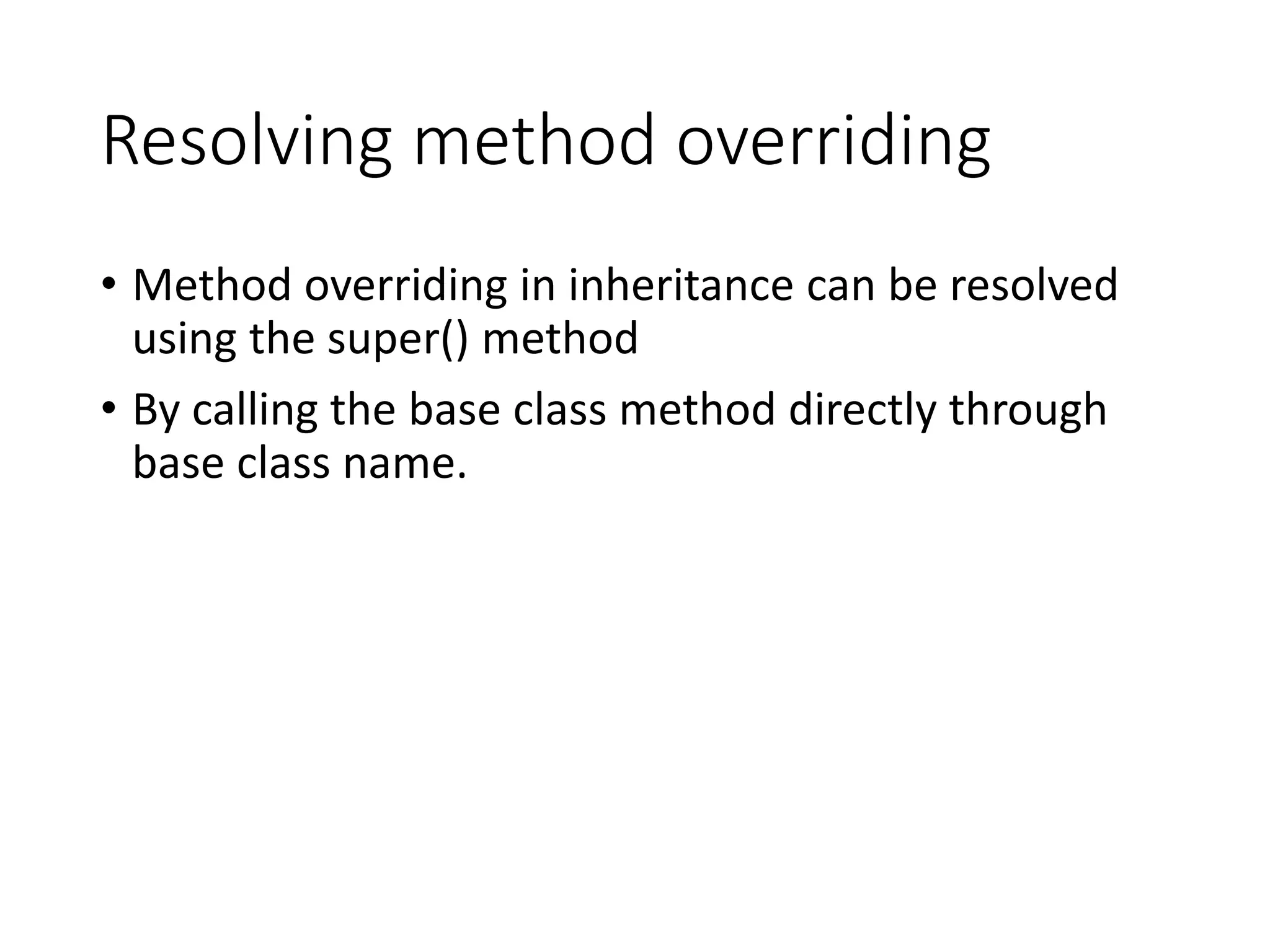 Resolving method overriding

• Method overriding in inheritance can be resolved using the super() method

• By calling the base class method directly through base class name.